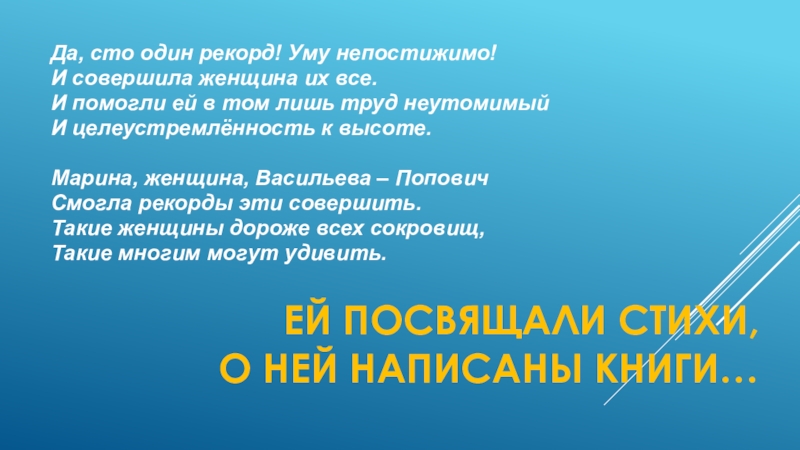 Да, сто один рекорд! Уму непостижимо!
И совершила женщина их все.
И помогли ей в том лишь труд неутомимый
И целеустремлённость к высоте.

Марина, женщина, Васильева – Попович
Смогла рекорды эти совершить.
Такие женщины дороже всех сокровищ,
Такие многим могут удивить.

ЕЙ ПОСВЯЩАЛИ СТИХИ,
О НЕЙ НАПИСАНЫ КНИГИ…